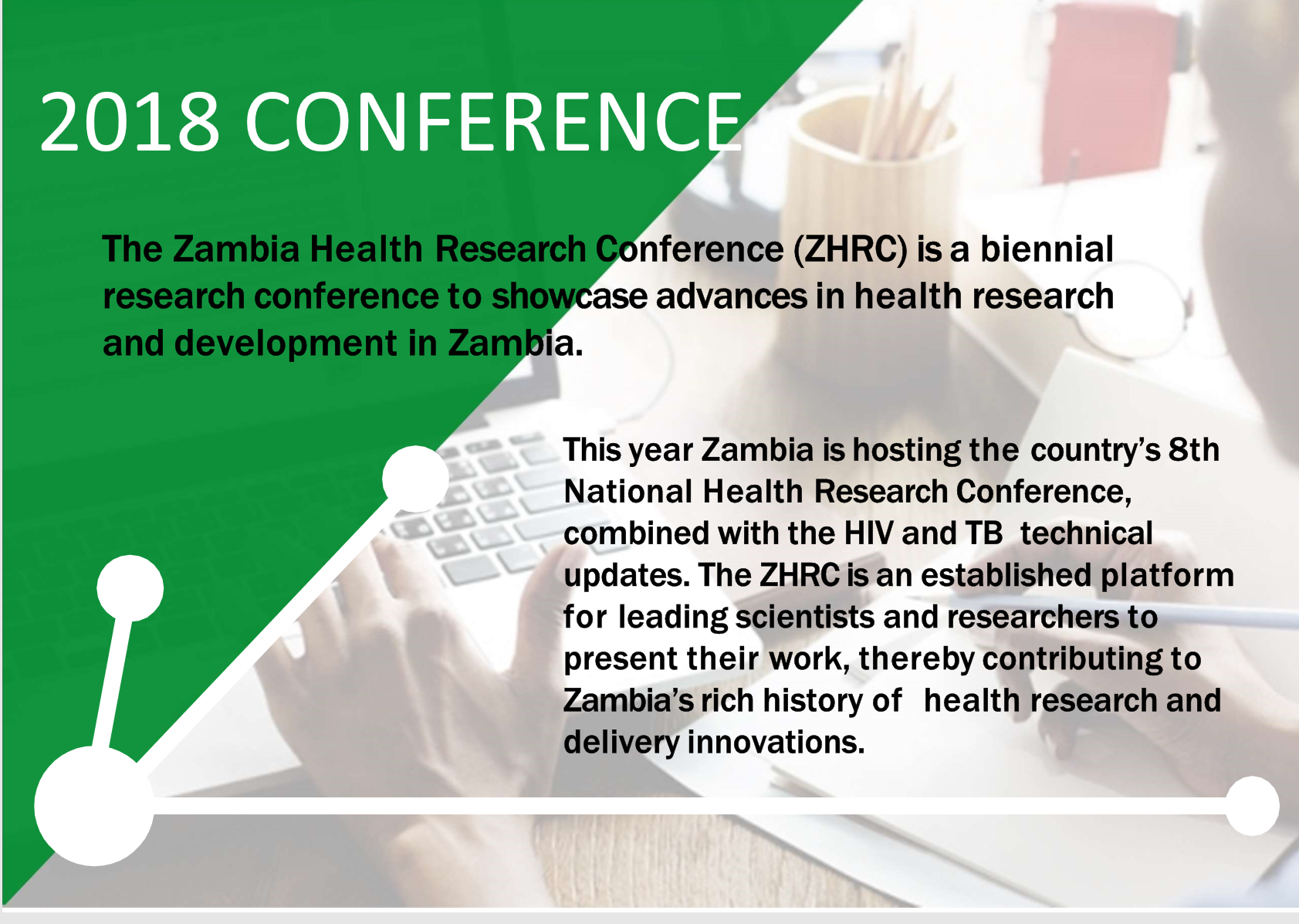 2018 CONFERENCE

The Zambia Health Research Conference (ZHRC) is a biennial research conference to showcase advances in health research and development in Zambia.

This year Zambia is hosting the country's 8th National Health Research Conference, combined with the HIV and TB technical updates. The ZHRC is an established platform for leading scientists and researchers to present their work, thereby contributing to Zambia's rich history of health research and delivery innovations.